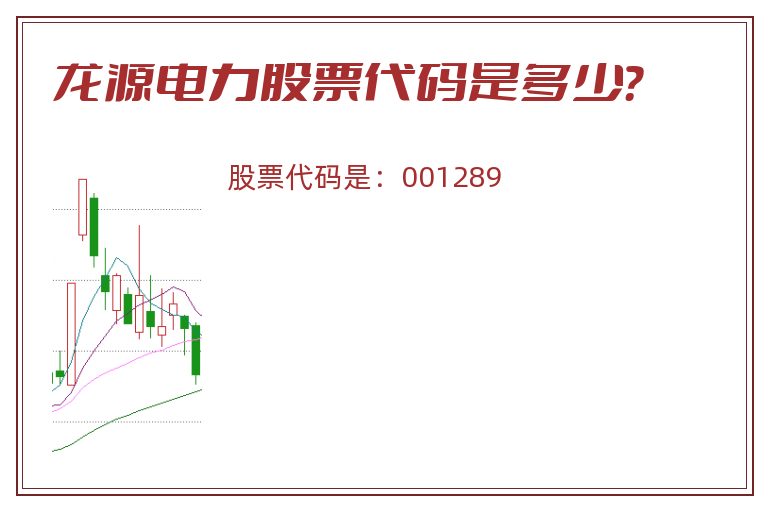 龙源电力股票代码是多少?

股票代码是：001289